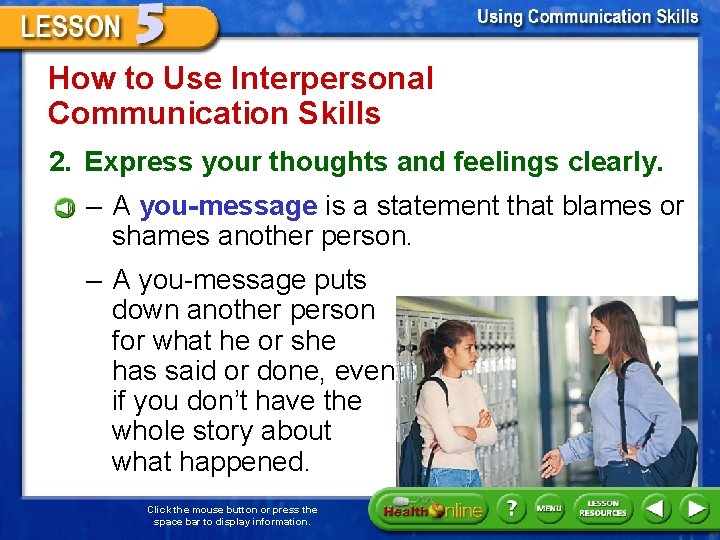 LESSON 5

Using Communication Skills

How to Use Interpersonal Communication Skills

2. Express your thoughts and feelings clearly.

– A you-message is a statement that blames or shames another person.

– A you-message puts down another person for what he or she has said or done, even if you don't have the whole story about what happened.

Click the mouse button or press the space bar to display information.

Health Online

?

MENU

LESSON RESOURCES